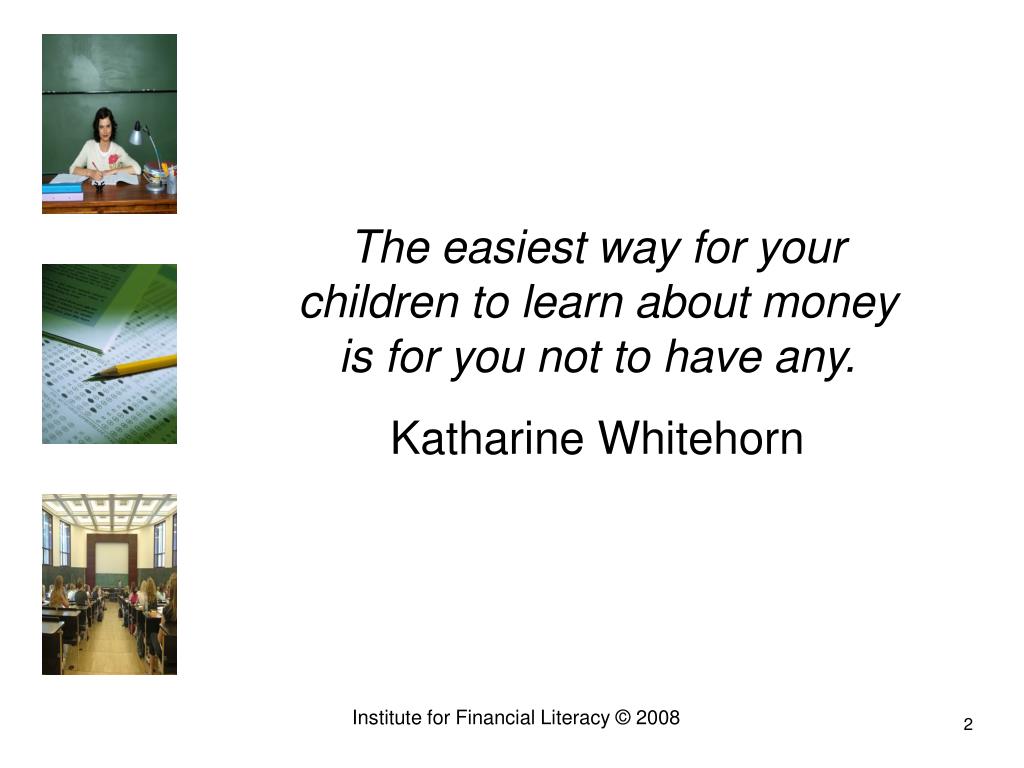 The easiest way for your children to learn about money is for you not to have any.

Katharine Whitehorn

Institute for Financial Literacy © 2008

2